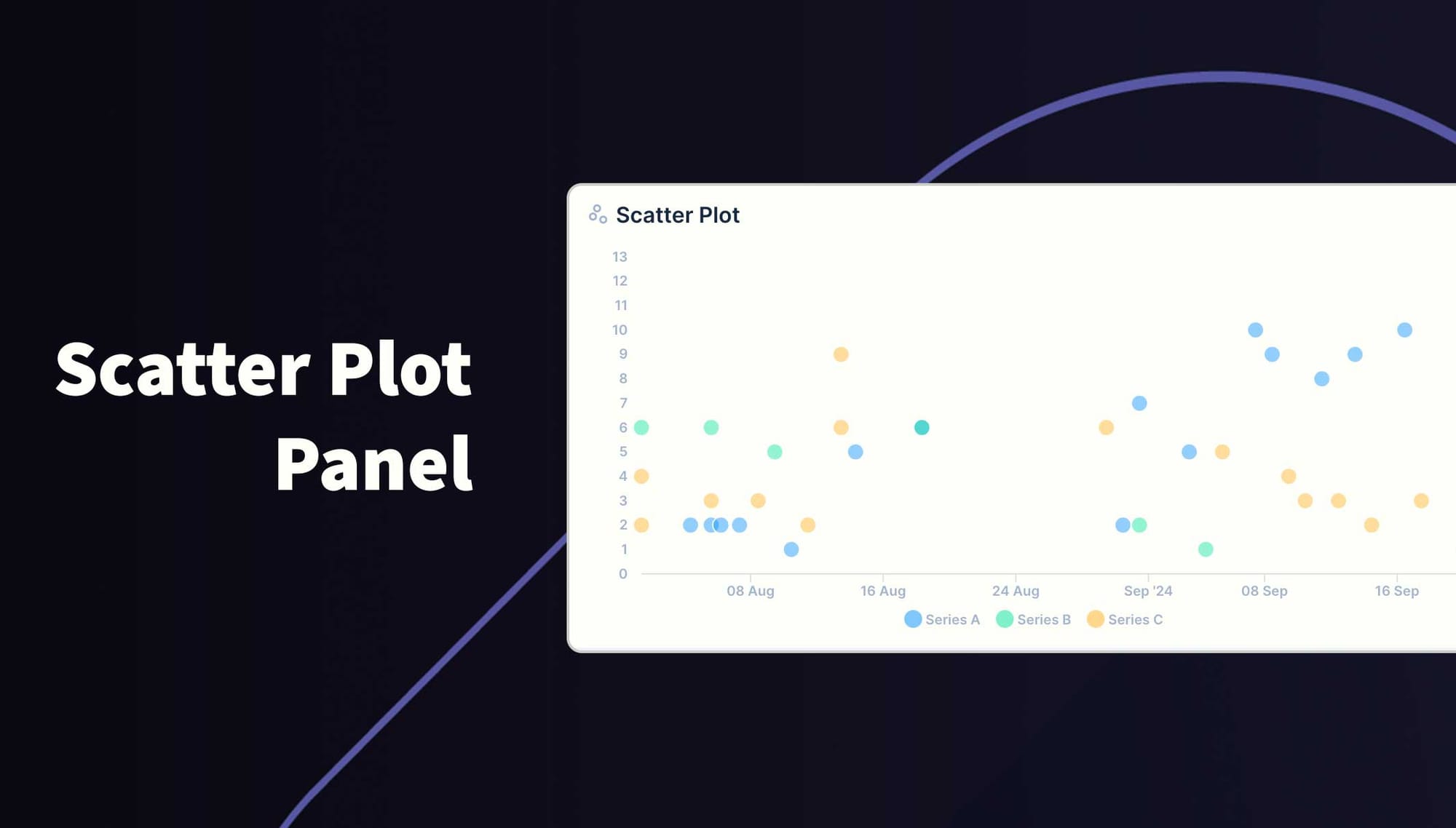 Scatter Plot Panel

Scatter Plot

13
12
11
10
9
8
7
6
5
4
3
2
1
0

08 Aug
16 Aug
24 Aug
Sep '24
08 Sep
16 Sep

Series A
Series B
Series C